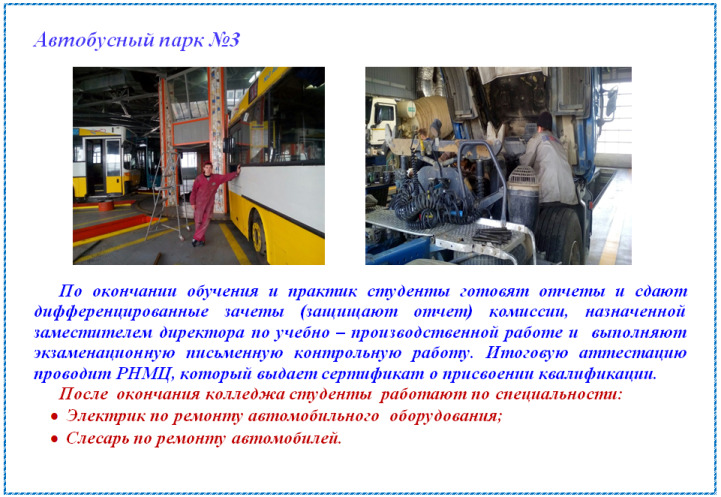 Автобусный парк №3

По окончании обучения и практик студенты готовят отчеты и сдают дифференцированные зачеты (защищают отчет) комиссии, назначенной заместителем директора по учебно – производственной работе и выполняют экзаменационную письменную контрольную работу. Итоговую аттестацию проводит РНМЦ, который выдает сертификат о присвоении квалификации.

После окончания колледжа студенты работают по специальности:

• Электрик по ремонту автомобильного оборудования;
• Слесарь по ремонту автомобилей.